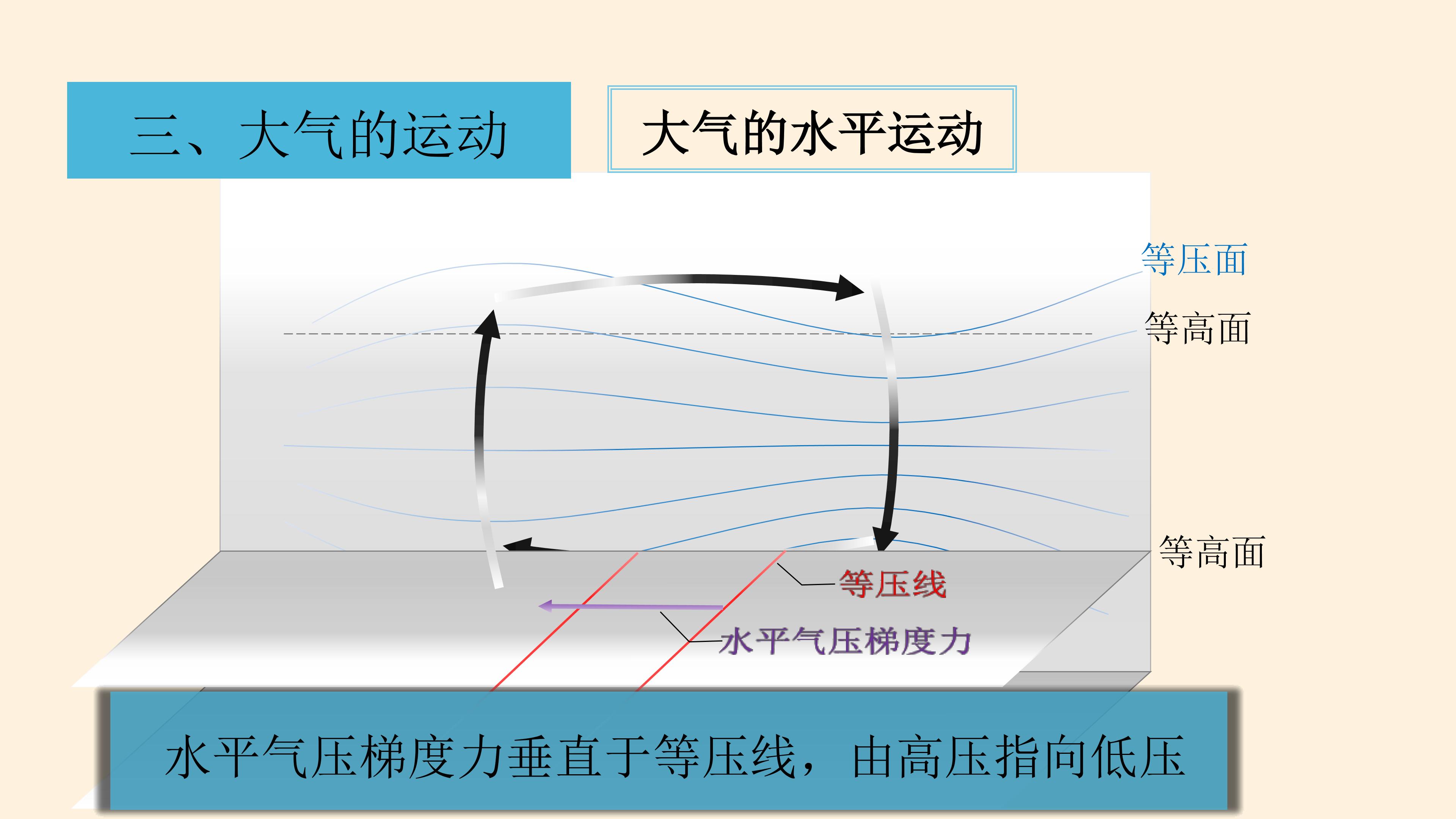 三、大气的运动

大气的水平运动

等压面

等高面

等高面

等压线

水平气压梯度力

水平气压梯度力垂直于等压线，由高压指向低压